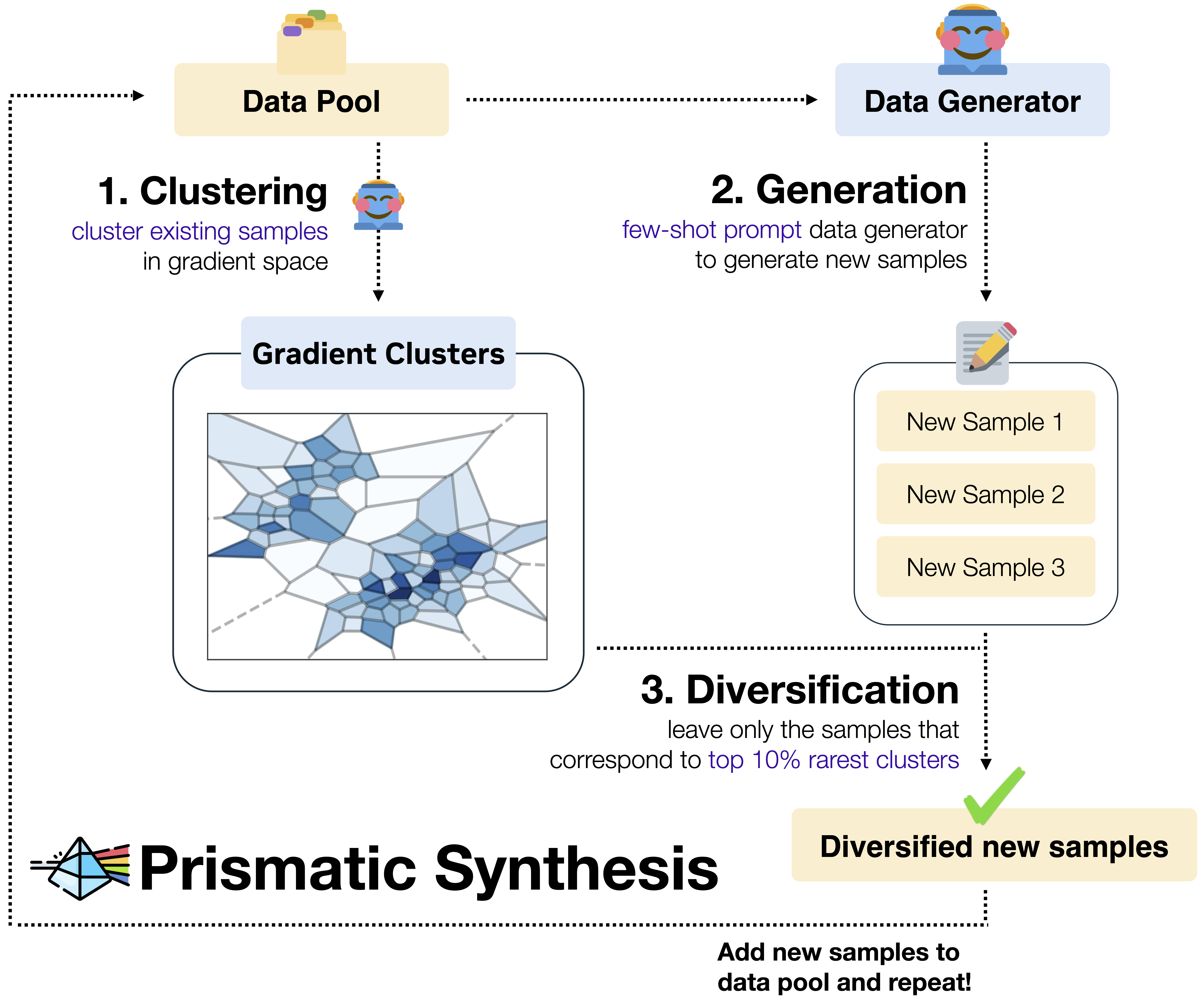 Data Pool

Data Generator

1. Clustering
cluster existing samples in gradient space

2. Generation
few-shot prompt data generator to generate new samples

Gradient Clusters

New Sample 1

New Sample 2

New Sample 3

3. Diversification
leave only the samples that correspond to top 10% rarest clusters

Diversified new samples

Prismatic Synthesis

Add new samples to data pool and repeat!